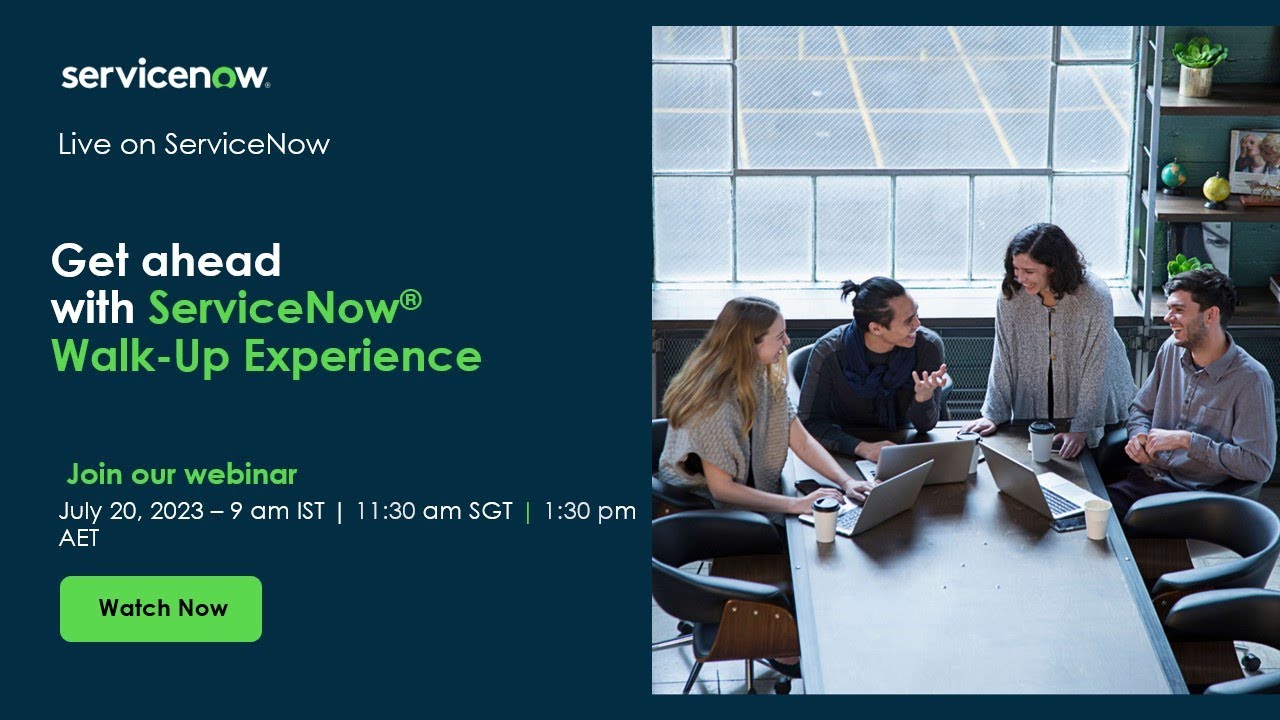 servicenow.

Live on ServiceNow

Get ahead with ServiceNow® Walk-Up Experience

Join our webinar

July 20, 2023 – 9 am IST | 11:30 am SGT | 1:30 pm AET

Watch Now